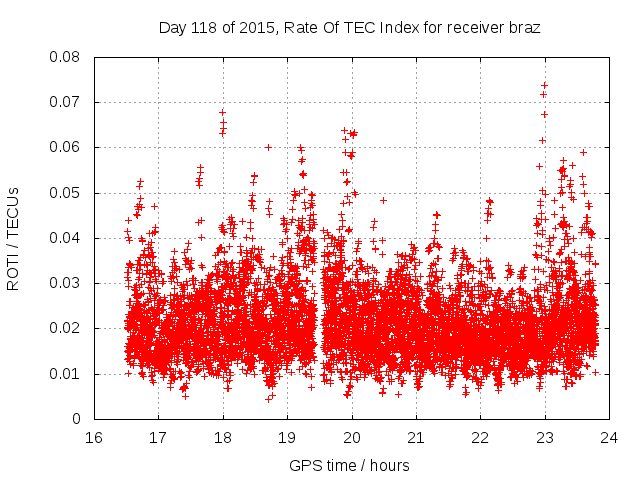 Day 118 of 2015, Rate Of TEC Index for receiver braz

ROTI / TECUs

0.08
0.07
0.06
0.05
0.04
0.03
0.02
0.01
0

16 17 18 19 20 21 22 23 24

GPS time / hours